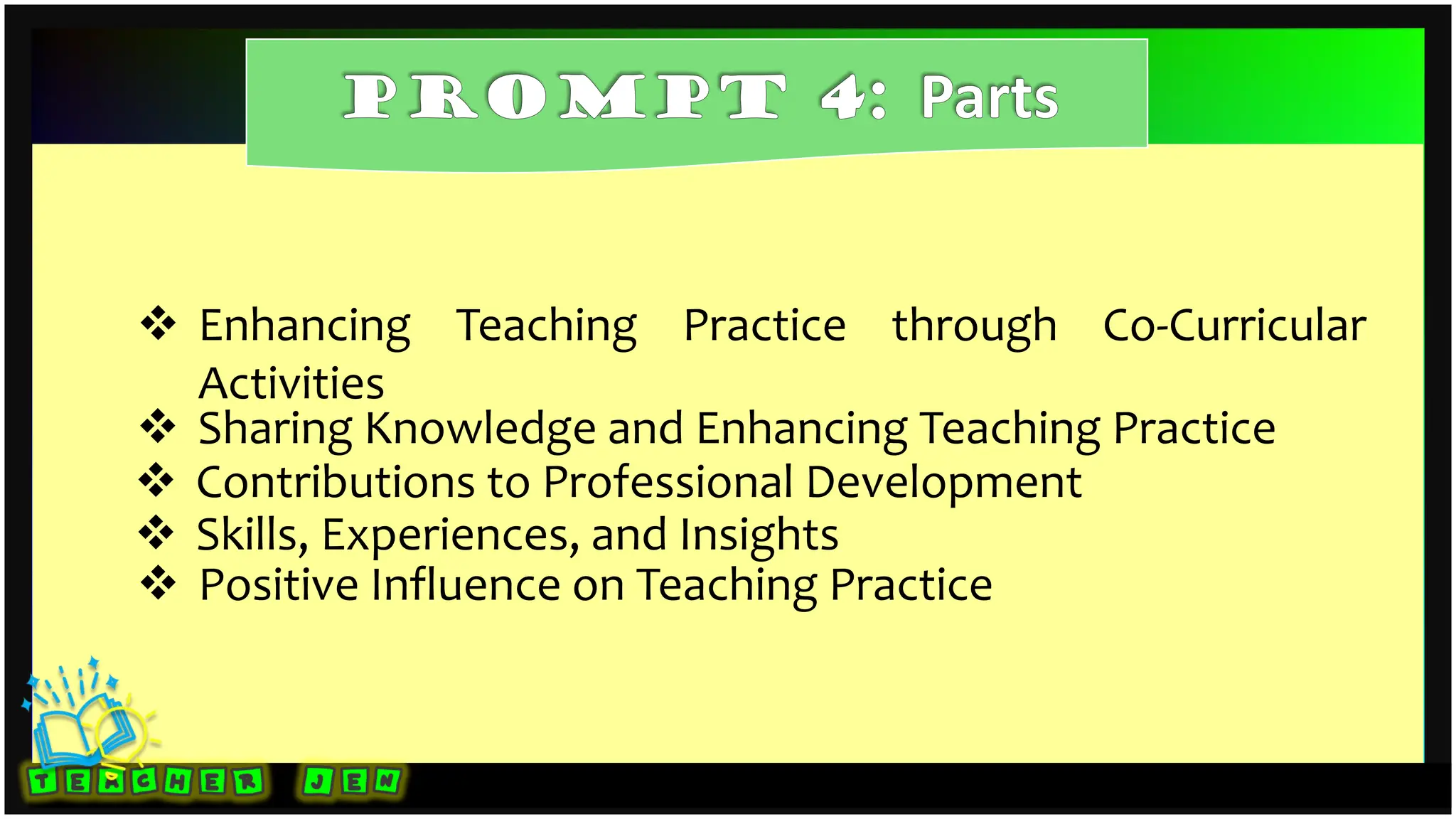 PROMPT 4: Parts

❖ Enhancing Teaching Practice through Co-Curricular Activities
❖ Sharing Knowledge and Enhancing Teaching Practice
❖ Contributions to Professional Development
❖ Skills, Experiences, and Insights
❖ Positive Influence on Teaching Practice

TEACHER JEN